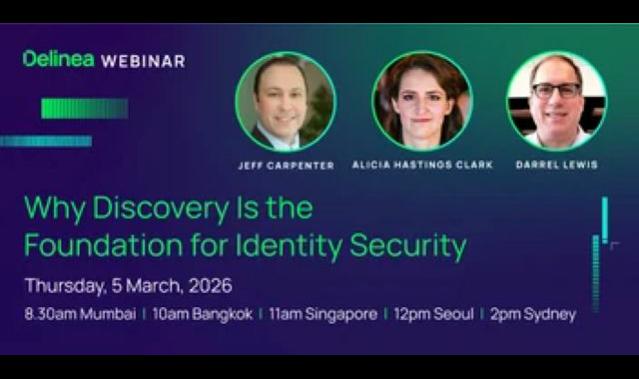 Delinea WEBINAR

JEFF CARPENTER

ALICIA HASTINGS CLARK

DARREL LEWIS

Why Discovery Is the Foundation for Identity Security

Thursday, 5 March, 2026

8.30am Mumbai | 10am Bangkok | 11am Singapore | 12pm Seoul | 2pm Sydney